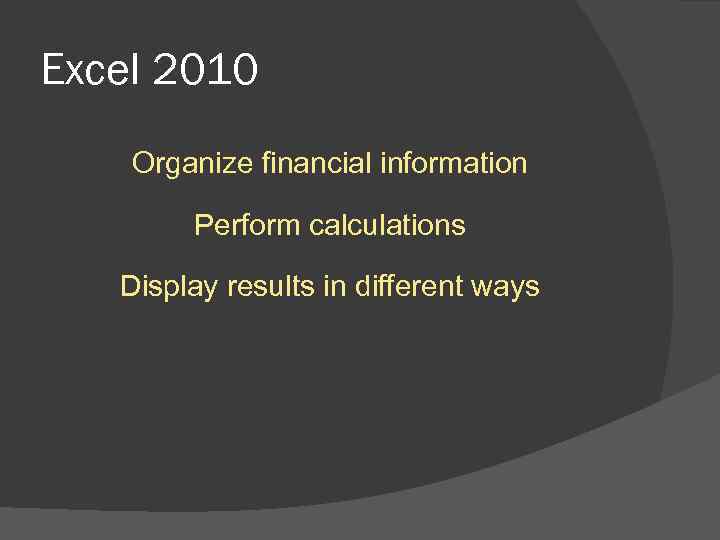 Excel 2010

Organize financial information

Perform calculations

Display results in different ways